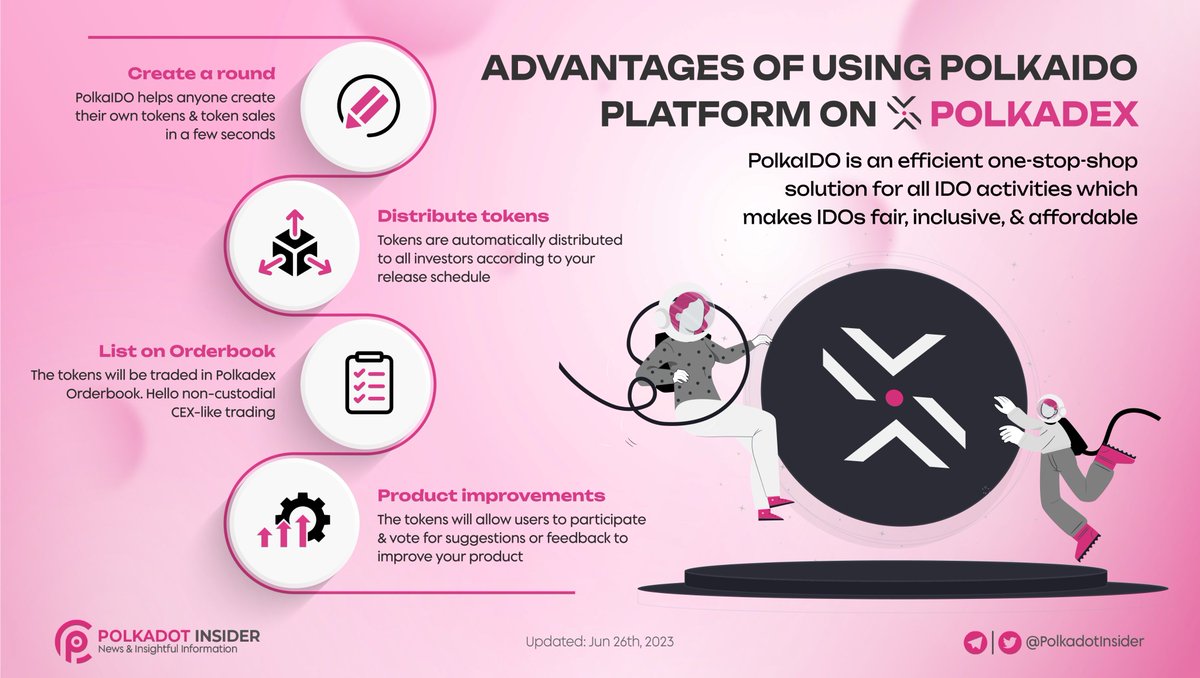 ADVANTAGES OF USING POLKAIDO PLATFORM ON POLKADEX

PolkaIDO is an efficient one-stop-shop solution for all IDO activities which makes IDOs fair, inclusive, & affordable

Create a round
PolkaIDO helps anyone create their own tokens & token sales in a few seconds

Distribute tokens
Tokens are automatically distributed to all investors according to your release schedule

List on Orderbook
The tokens will be traded in Polkadex Orderbook. Hello non-custodial CEX-like trading

Product improvements
The tokens will allow users to participate & vote for suggestions or feedback to improve your product

POLKADOT INSIDER
News & Insightful Information

Updated: Jun 26th, 2023

@PolkadotInsider